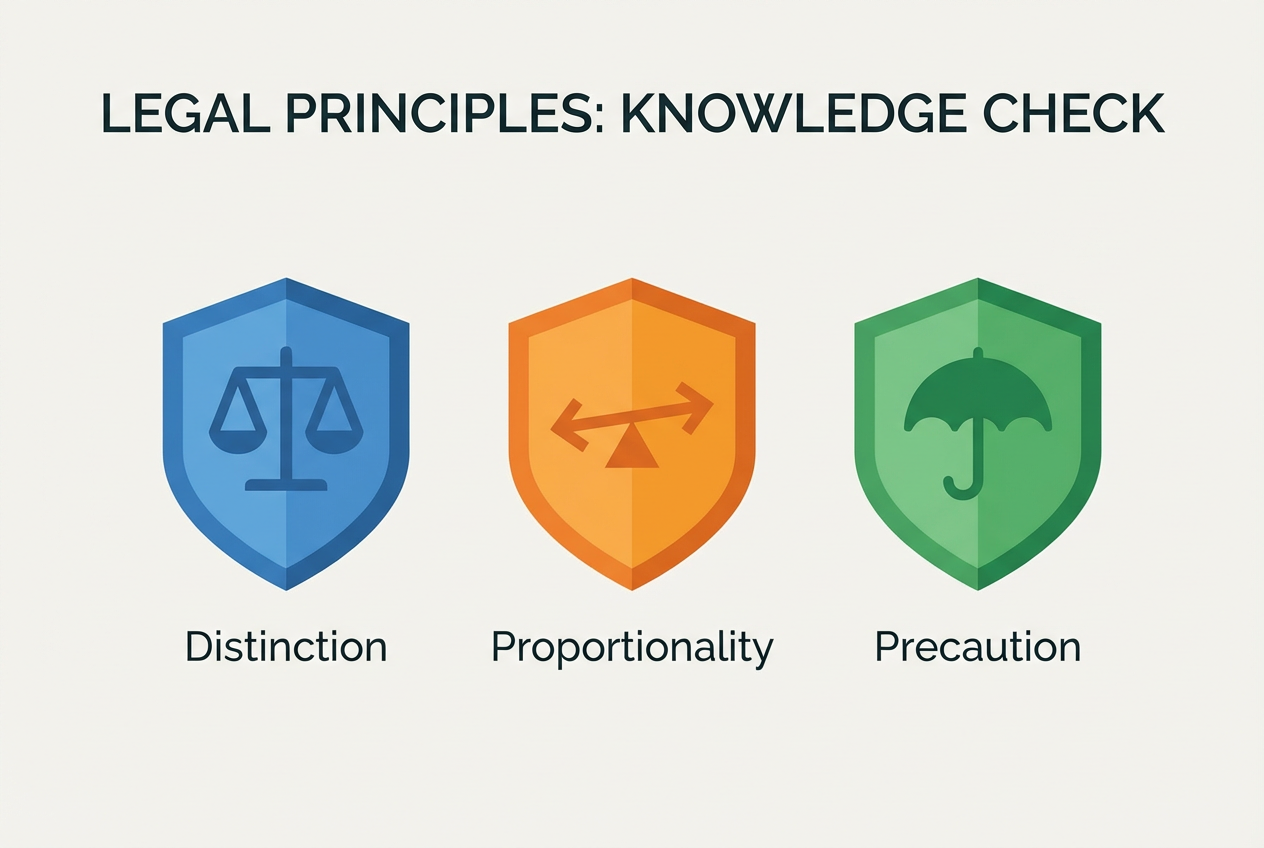 LEGAL PRINCIPLES: KNOWLEDGE CHECK

Distinction

Proportionality

Precaution